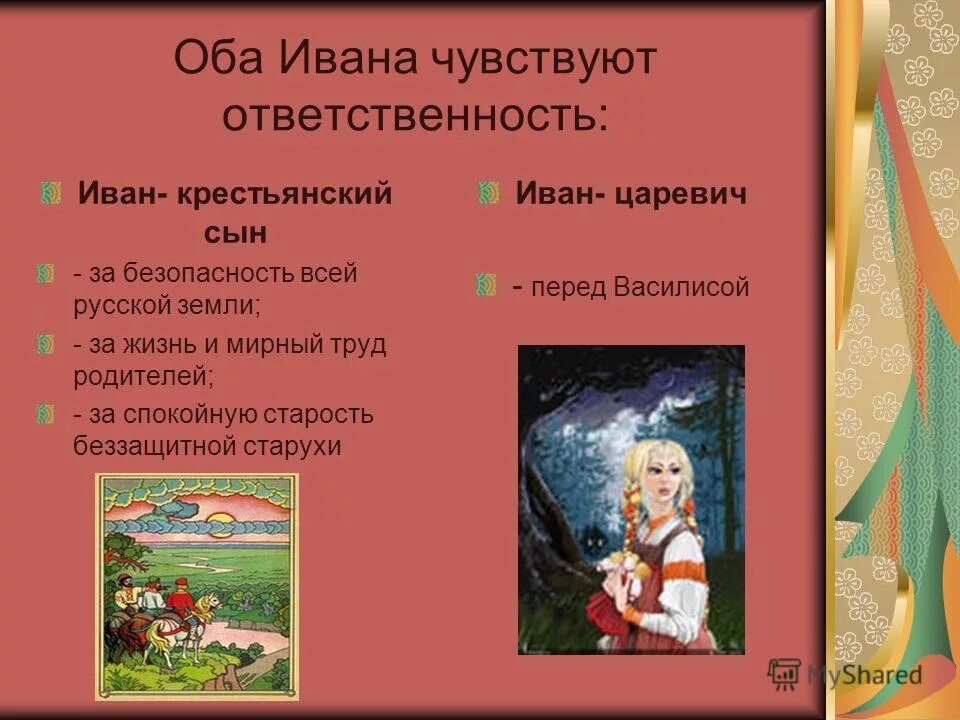 Оба Ивана чувствуют ответственность:

Иван- крестьянский сын

- за безопасность всей русской земли;

- за жизнь и мирный труд родителей;

- за спокойную старость беззащитной старухи

Иван- царевич

- перед Василисой

MyShared